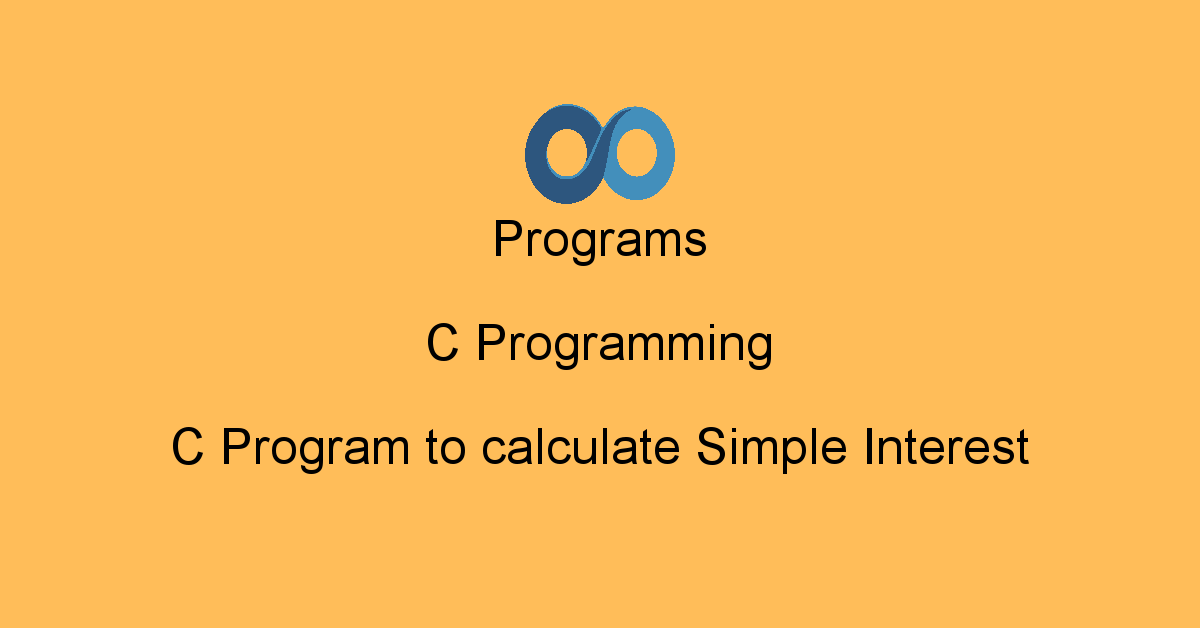 Programs

C Programming

C Program to calculate Simple Interest